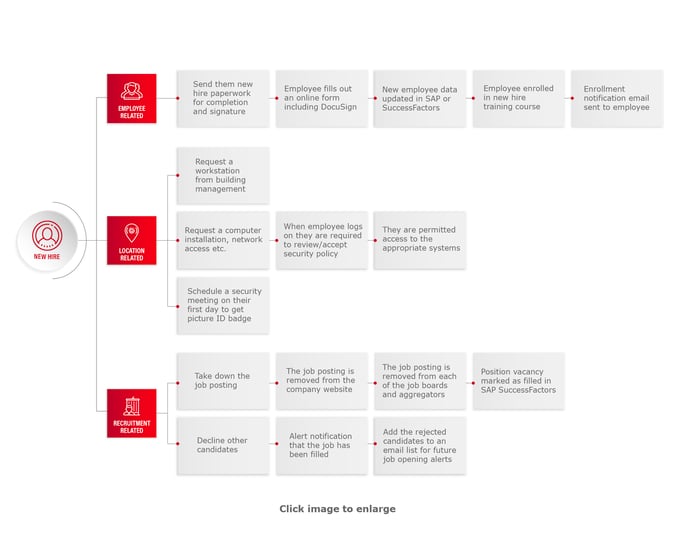 NEW HIRE

EMPLOYEE RELATED

Send them new hire paperwork for completion and signature

Employee fills out an online form including DocuSign

New employee data updated in SAP or SuccessFactors

Employee enrolled in new hire training course

Enrollment notification email sent to employee

LOCATION RELATED

Request a workstation from building management

Request a computer installation, network access etc.

When employee logs on they are required to review/accept security policy

They are permitted access to the appropriate systems

Schedule a security meeting on their first day to get picture ID badge

RECRUITMENT RELATED

Take down the job posting

The job posting is removed from the company website

The job posting is removed from each of the job boards and aggregators

Position vacancy marked as filled in SAP SuccessFactors

Decline other candidates

Alert notification that the job has been filled

Add the rejected candidates to an email list for future job opening alerts

Click image to enlarge